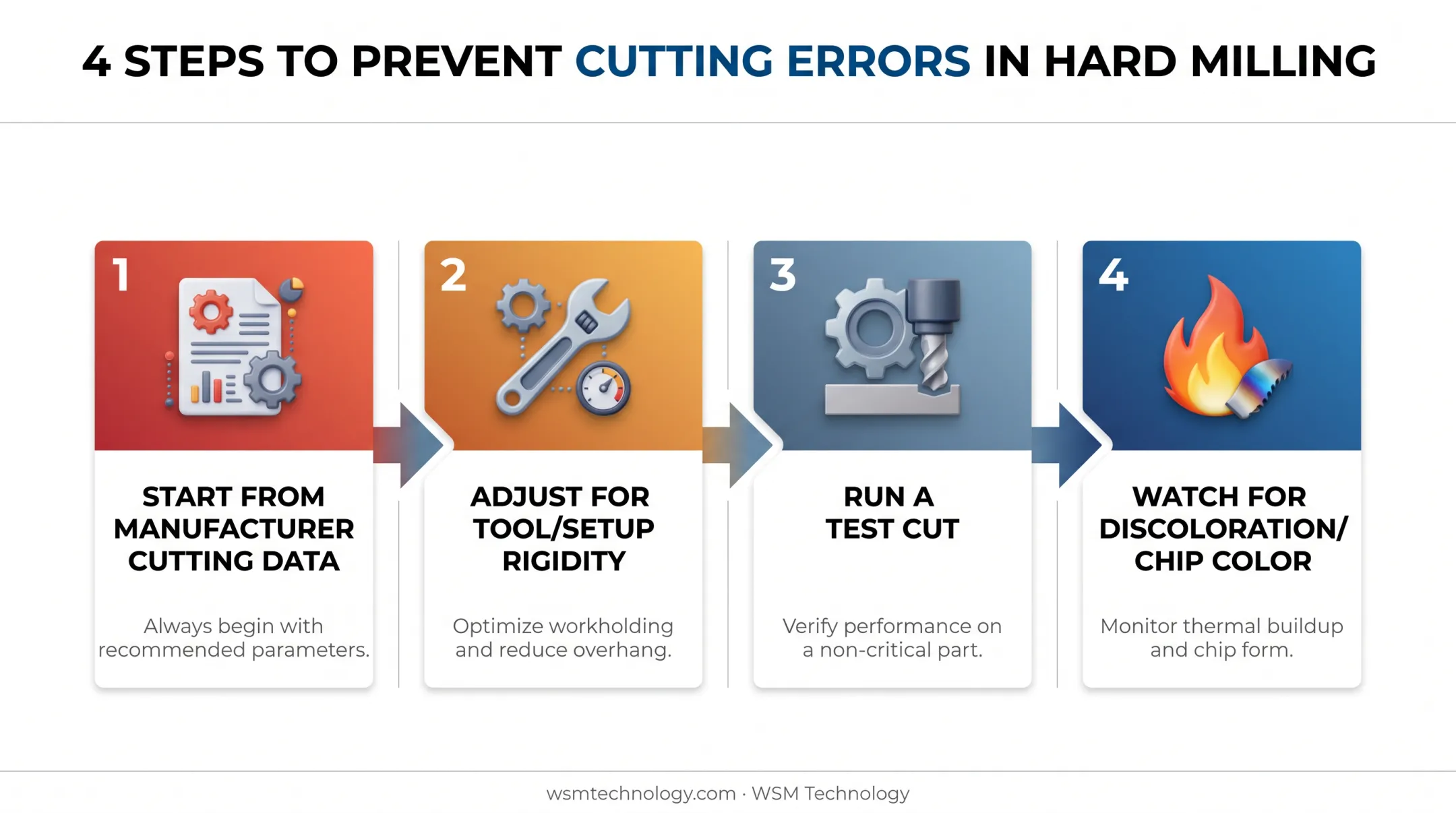 4 STEPS TO PREVENT CUTTING ERRORS IN HARD MILLING

1

START FROM MANUFACTURER CUTTING DATA

Always begin with recommended parameters.

2

ADJUST FOR TOOL/SETUP RIGIDITY

Optimize workholding and reduce overhang.

3

RUN A TEST CUT

Verify performance on a non-critical part.

4

WATCH FOR DISCOLORATION/ CHIP COLOR

Monitor thermal buildup and chip form.

wsmtechnology.com · WSM Technology